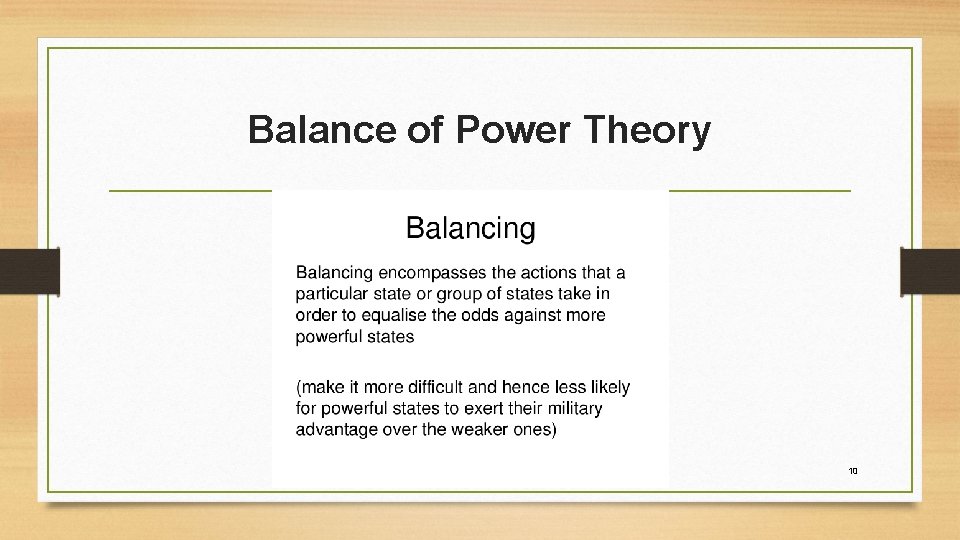 Balance of Power Theory

Balancing

Balancing encompasses the actions that a particular state or group of states take in order to equalise the odds against more powerful states

(make it more difficult and hence less likely for powerful states to exert their military advantage over the weaker ones)

10